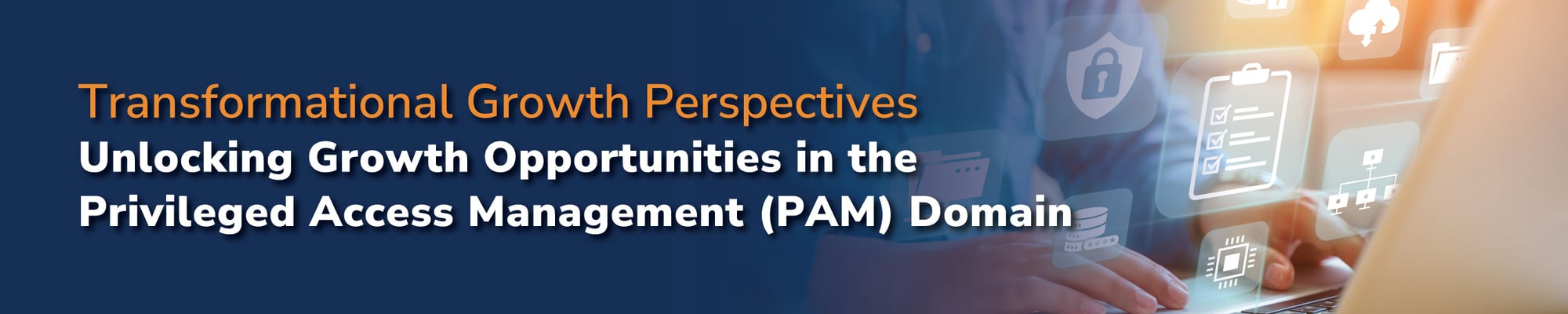 Transformational Growth Perspectives

Unlocking Growth Opportunities in the Privileged Access Management (PAM) Domain